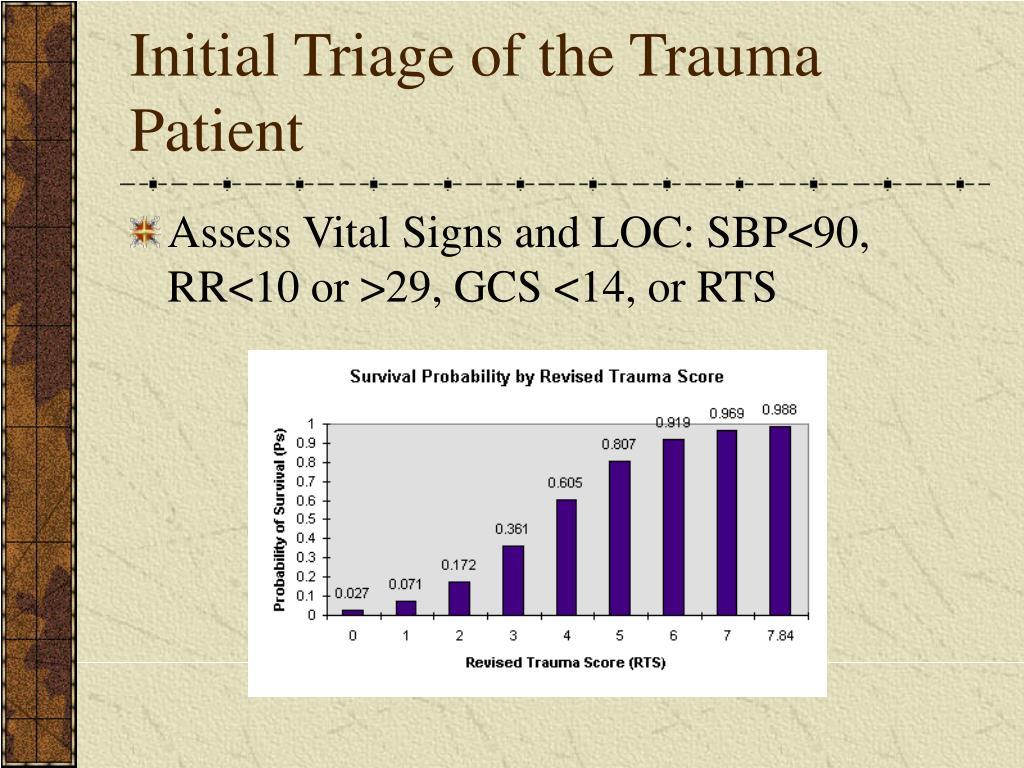 Initial Triage of the Trauma Patient

Assess Vital Signs and LOC: SBP<90, RR<10 or >29, GCS <14, or RTS

Survival Probability by Revised Trauma Score

Probability of Survival (Ps)

1
0.9
0.8
0.7
0.6
0.5
0.4
0.3
0.2
0.1
0

0.027
0.071
0.172
0.361
0.605
0.807
0.919
0.969
0.988

0
1
2
3
4
5
6
7
7.84

Revised Trauma Score (RTS)